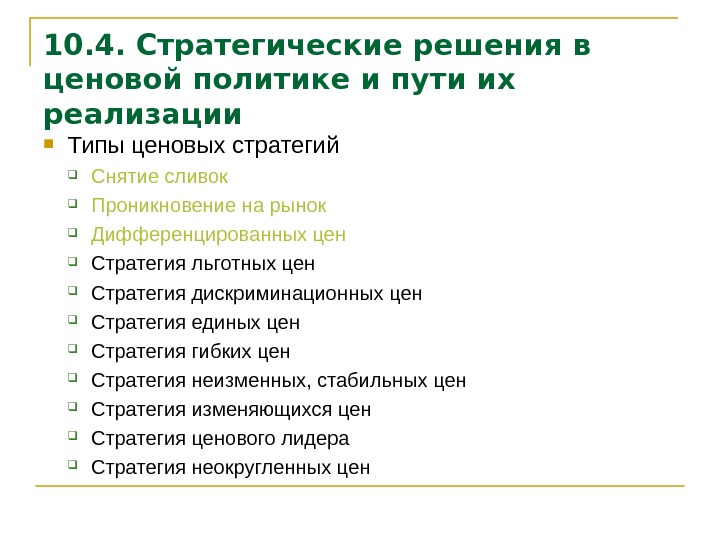 10.4. Стратегические решения в ценовой политике и пути их реализации

Типы ценовых стратегий

Снятие сливок

Проникновение на рынок

Дифференцированных цен

Стратегия льготных цен

Стратегия дискриминационных цен

Стратегия единых цен

Стратегия гибких цен

Стратегия неизменных, стабильных цен

Стратегия изменяющихся цен

Стратегия ценового лидера

Стратегия неокругленных цен